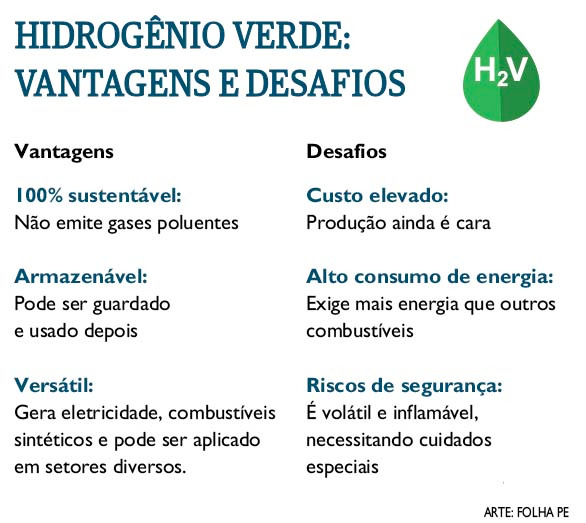 HIDROGÊNIO VERDE: VANTAGENS E DESAFIOS

$H_2V$

Vantagens

100% sustentável:
Não emite gases poluentes

Armazenável:
Pode ser guardado e usado depois

Versátil:
Gera eletricidade, combustíveis sintéticos e pode ser aplicado em setores diversos.

Desafios

Custo elevado:
Produção ainda é cara

Alto consumo de energia:
Exige mais energia que outros combustíveis

Riscos de segurança:
É volátil e inflamável, necessitando cuidados especiais

ARTE: FOLHA PE